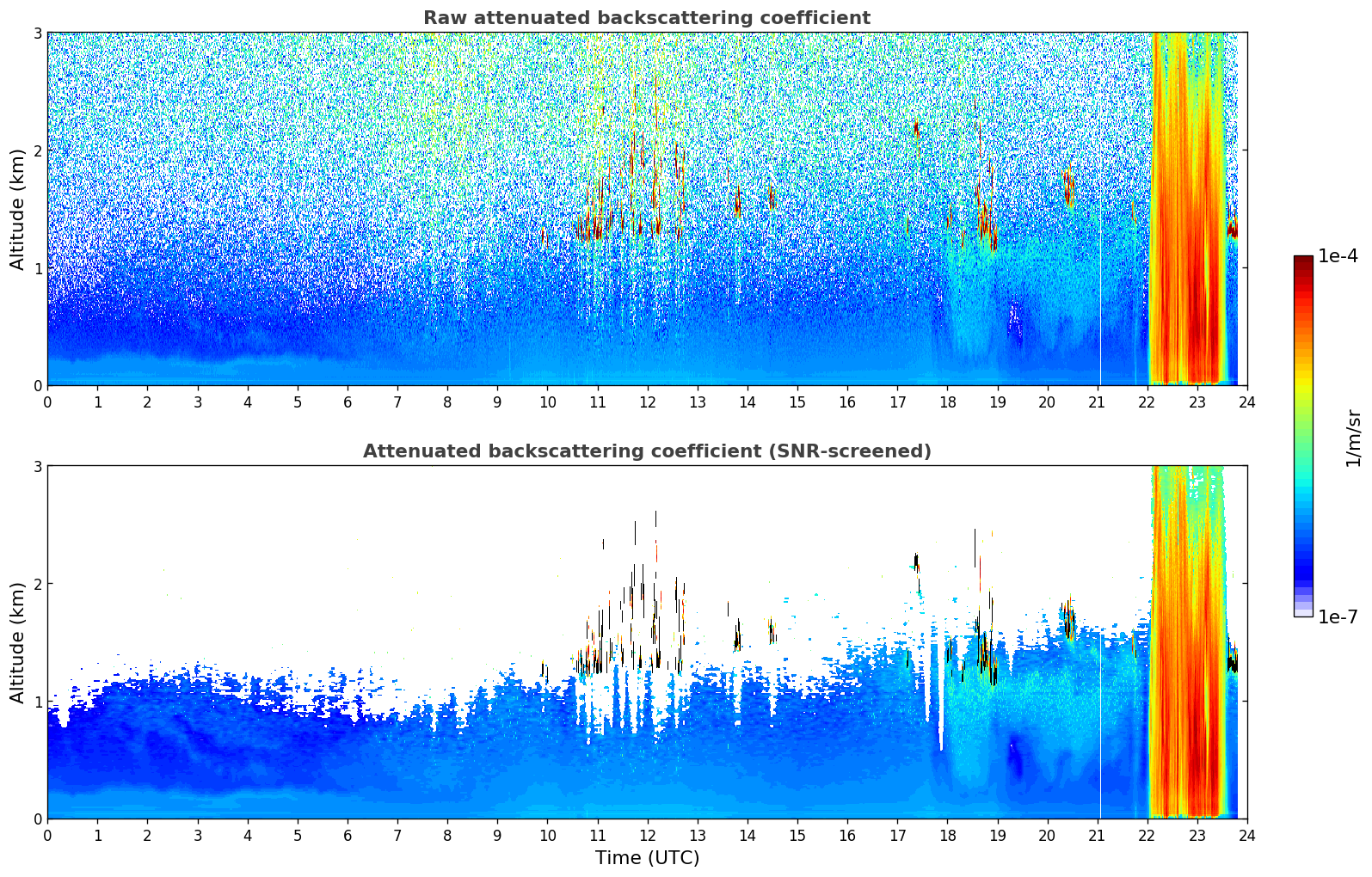 Raw attenuated backscattering coefficient

Altitude (km)

3
2
1
0

0 1 2 3 4 5 6 7 8 9 10 11 12 13 14 15 16 17 18 19 20 21 22 23 24

Attenuated backscattering coefficient (SNR-screened)

Altitude (km)

3
2
1
0

0 1 2 3 4 5 6 7 8 9 10 11 12 13 14 15 16 17 18 19 20 21 22 23 24

Time (UTC)

1e-4
1/m/sr
1e-7